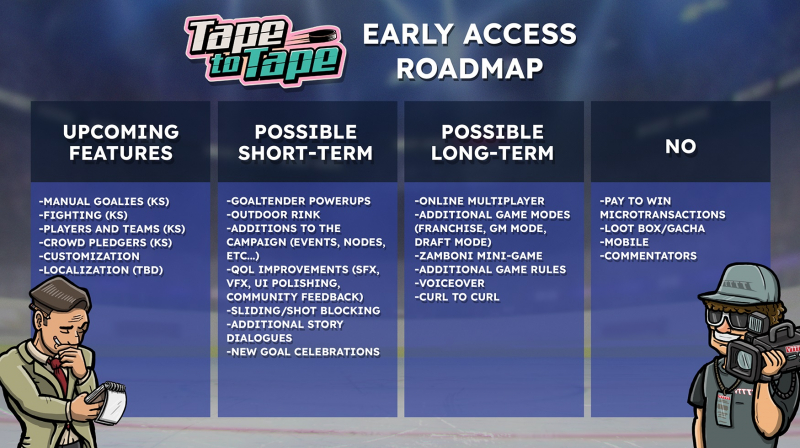 Tape to Tape

EARLY ACCESS ROADMAP

UPCOMING FEATURES

-MANUAL GOALIES (KS)
-FIGHTING (KS)
-PLAYERS AND TEAMS (KS)
-CROWD PLEDGERS (KS)
-CUSTOMIZATION
-LOCALIZATION (TBD)

POSSIBLE SHORT-TERM

-GOALTENDER POWERUPS
-OUTDOOR RINK
-ADDITIONS TO THE CAMPAIGN (EVENTS, NODES, ETC...)
-QOL IMPROVEMENTS (SFX, VFX, UI POLISHING, COMMUNITY FEEDBACK)
-SLIDING/SHOT BLOCKING
-ADDITIONAL STORY DIALOGUES
-NEW GOAL CELEBRATIONS

POSSIBLE LONG-TERM

-ONLINE MULTIPLAYER
-ADDITIONAL GAME MODES (FRANCHISE, GM MODE, DRAFT MODE)
-ZAMBONI MINI-GAME
-ADDITIONAL GAME RULES
-VOICEOVER
-CURL TO CURL

NO

-PAY TO WIN MICROTRANSACTIONS
-LOOT BOX/GACHA
-MOBILE
-COMMENTATORS